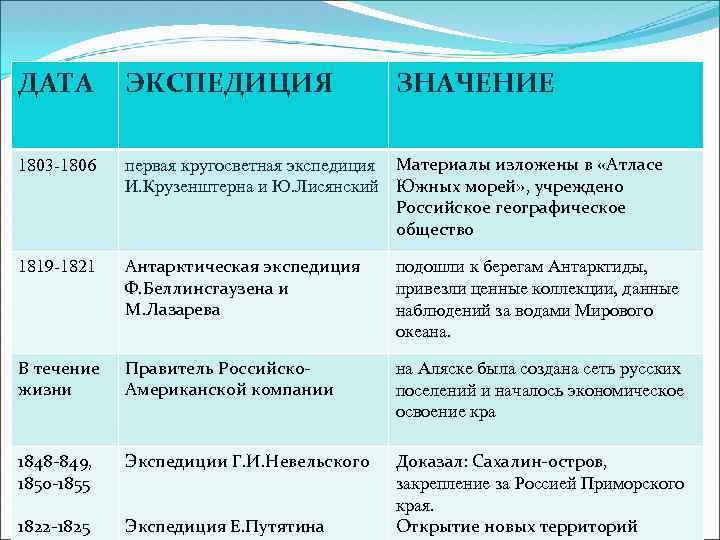 | ДАТА | ЭКСПЕДИЦИЯ | ЗНАЧЕНИЕ |
|---|---|---|
| 1803-1806 | первая кругосветная экспедиция И.Крузенштерна и Ю.Лисянский | Материалы изложены в «Атласе Южных морей», учреждено Российское географическое общество |
| 1819-1821 | Антарктическая экспедиция Ф.Беллинсгаузена и М.Лазарева | подошли к берегам Антарктиды, привезли ценные коллекции, данные наблюдений за водами Мирового океана. |
| В течение жизни | Правитель Российско-Американской компании | на Аляске была создана сеть русских поселений и началось экономическое освоение кра |
| 1848-849, 1850-1855 | Экспедиции Г.И.Невельского | Доказал: Сахалин-остров, закрепление за Россией Приморского края. |
| 1822-1825 | Экспедиция Е.Путятина | Открытие новых территорий |